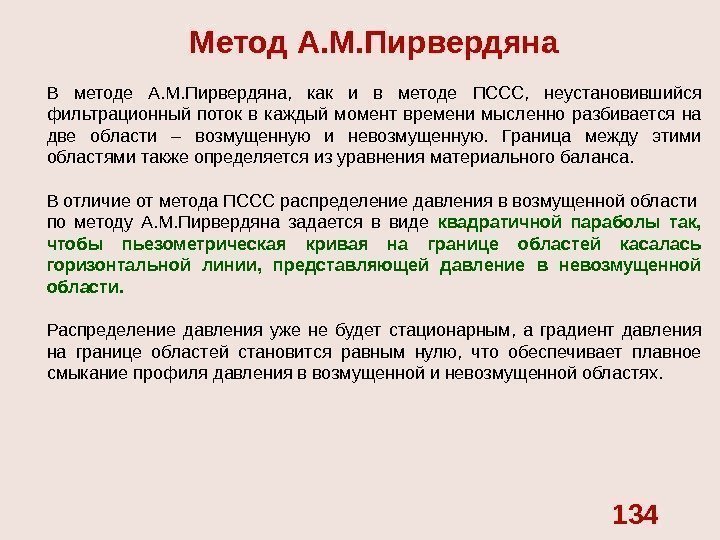 Метод А.М.Пирвердяна

В методе А.М.Пирвердяна, как и в методе ПССС, неустановившийся фильтрационный поток в каждый момент времени мысленно разбивается на две области – возмущенную и невозмущенную. Граница между этими областями также определяется из уравнения материального баланса.

В отличие от метода ПССС распределение давления в возмущенной области по методу А.М.Пирвердяна задается в виде квадратичной параболы так, чтобы пьезометрическая кривая на границе областей касалась горизонтальной линии, представляющей давление в невозмущенной области.

Распределение давления уже не будет стационарным, а градиент давления на границе областей становится равным нулю, что обеспечивает плавное смыкание профиля давления в возмущенной и невозмущенной областях.

134